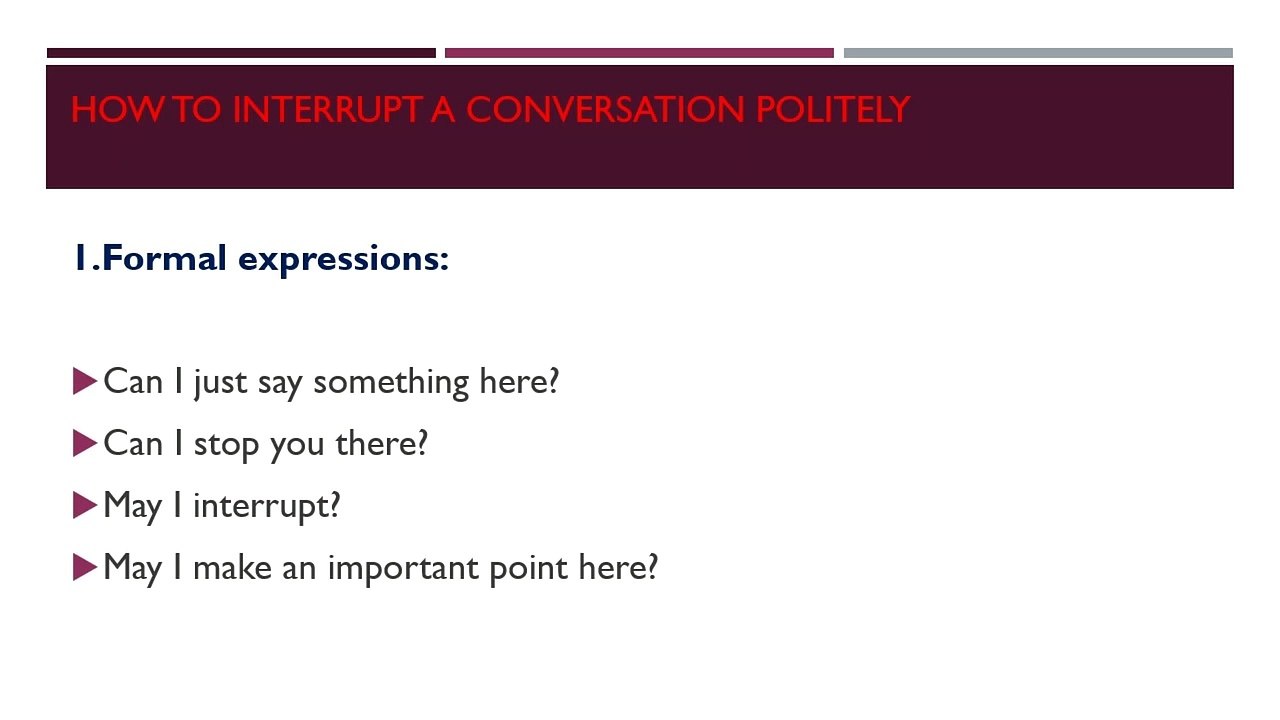 HOW TO INTERRUPT A CONVERSATION POLITELY

1.Formal expressions:

Can I just say something here?

Can I stop you there?

May I interrupt?

May I make an important point here?